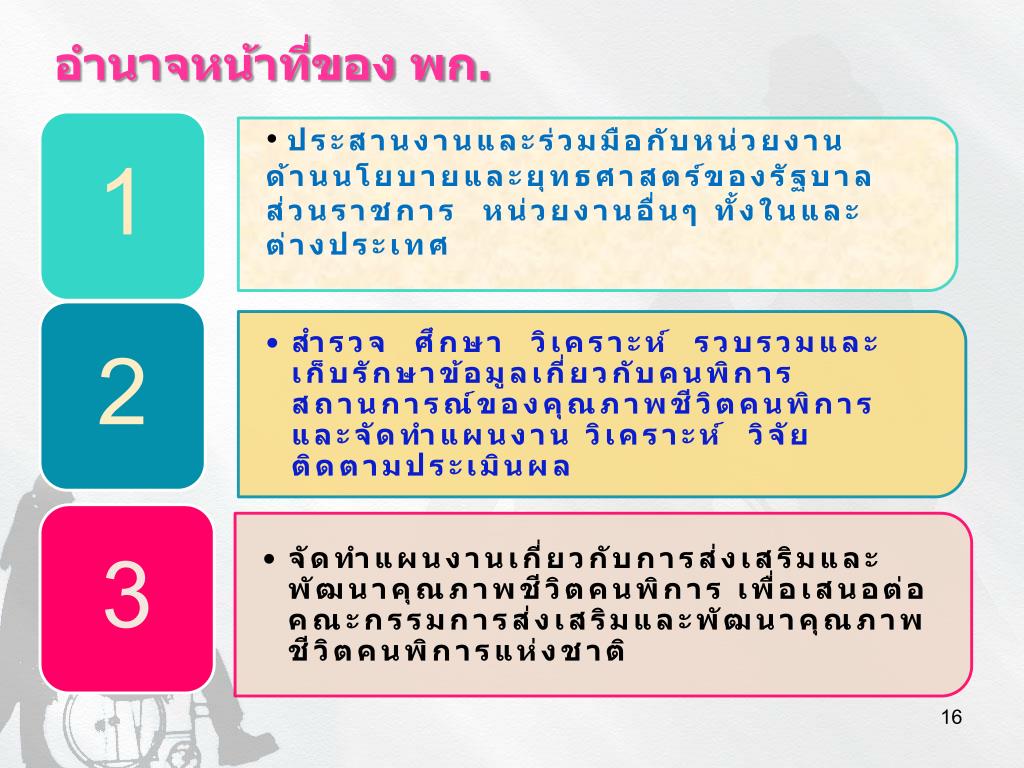 อำนาจหน้าที่ของ พก.

1

• ประสานงานและร่วมมือกับหน่วยงานด้านนโยบายและยุทธศาสตร์ของรัฐบาล ส่วนราชการ หน่วยงานอื่นๆ ทั้งในและต่างประเทศ

2

• สำรวจ ศึกษา วิเคราะห์ รวบรวมและเก็บรักษาข้อมูลเกี่ยวกับคนพิการ สถานการณ์ของคุณภาพชีวิตคนพิการ และจัดทำแผนงาน วิเคราะห์ วิจัย ติดตามประเมินผล

3

• จัดทำแผนงานเกี่ยวกับการส่งเสริมและพัฒนาคุณภาพชีวิตคนพิการ เพื่อเสนอต่อคณะกรรมการส่งเสริมและพัฒนาคุณภาพชีวิตคนพิการแห่งชาติ

16